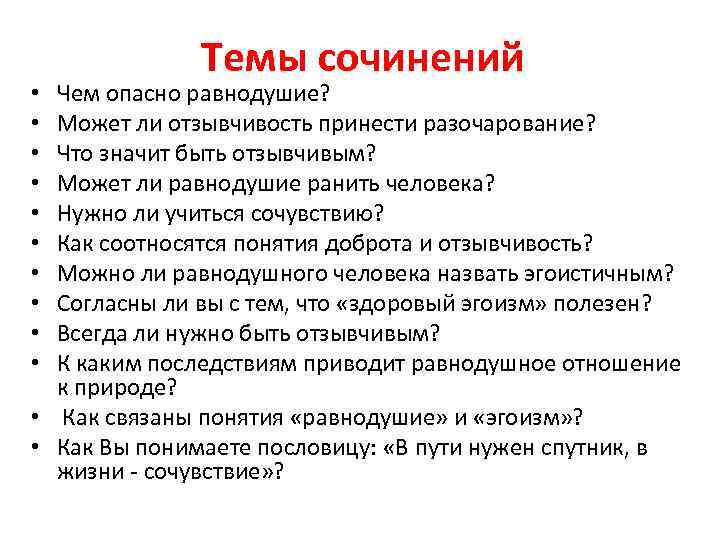 Темы сочинений

• Чем опасно равнодушие?
• Может ли отзывчивость принести разочарование?
• Что значит быть отзывчивым?
• Может ли равнодушие ранить человека?
• Нужно ли учиться сочувствию?
• Как соотносятся понятия доброта и отзывчивость?
• Можно ли равнодушного человека назвать эгоистичным?
• Согласны ли вы с тем, что «здоровый эгоизм» полезен?
• Всегда ли нужно быть отзывчивым?
• К каким последствиям приводит равнодушное отношение к природе?
• Как связаны понятия «равнодушие» и «эгоизм»?
• Как Вы понимаете пословицу: «В пути нужен спутник, в жизни - сочувствие»?